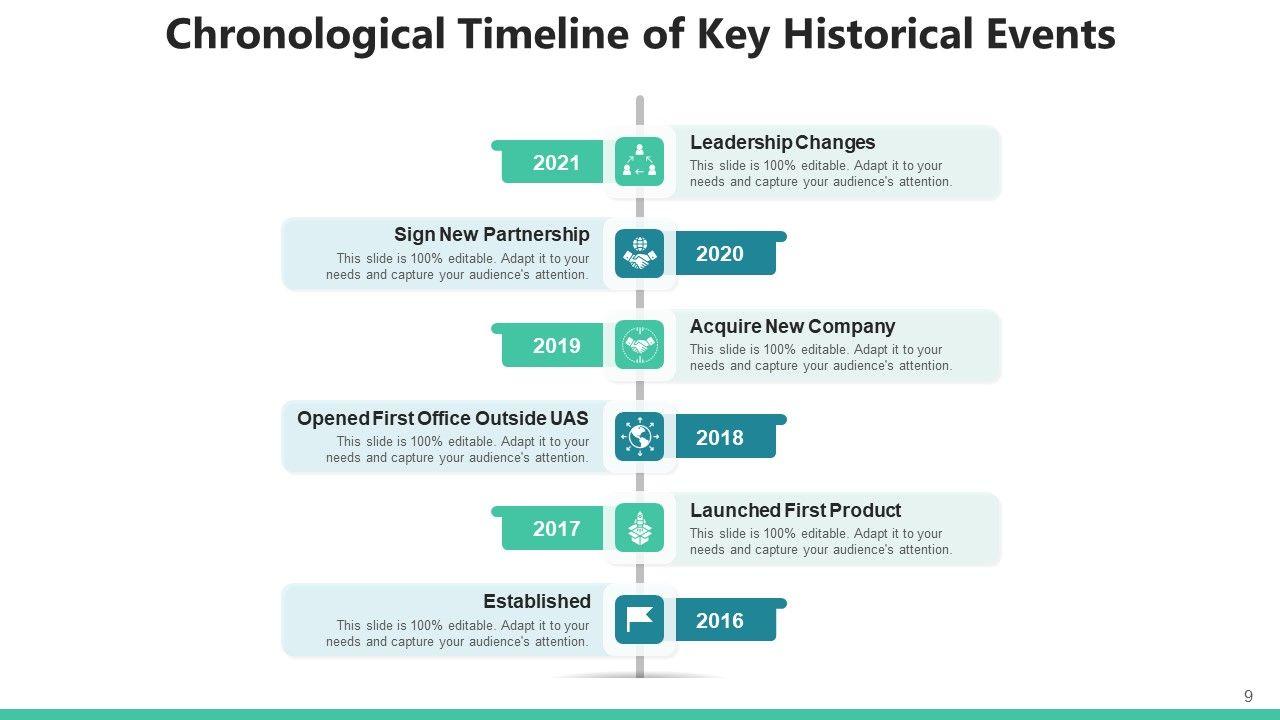 Chronological Timeline of Key Historical Events

2021

Leadership Changes
This slide is 100% editable. Adapt it to your needs and capture your audience's attention.

Sign New Partnership
This slide is 100% editable. Adapt it to your needs and capture your audience's attention.

2020

2019

Acquire New Company
This slide is 100% editable. Adapt it to your needs and capture your audience's attention.

Opened First Office Outside UAS
This slide is 100% editable. Adapt it to your needs and capture your audience's attention.

2018

2017

Launched First Product
This slide is 100% editable. Adapt it to your needs and capture your audience's attention.

Established
This slide is 100% editable. Adapt it to your needs and capture your audience's attention.

2016

9